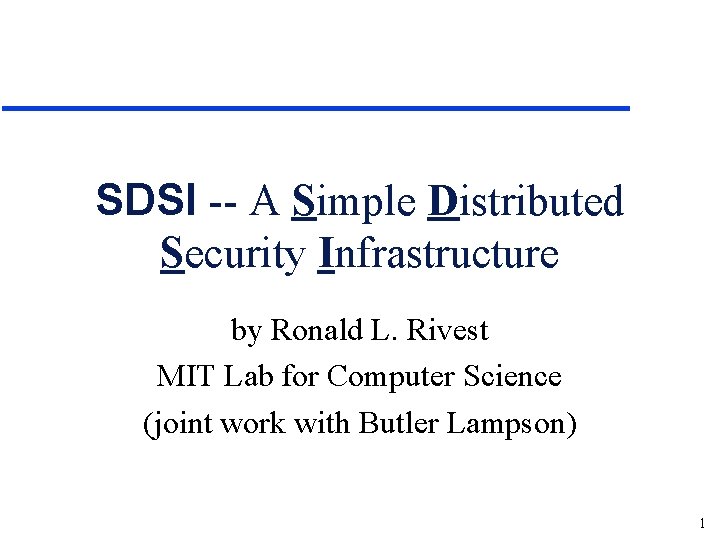 SDSI -- A Simple Distributed Security Infrastructure

by Ronald L. Rivest
MIT Lab for Computer Science
(joint work with Butler Lampson)

1